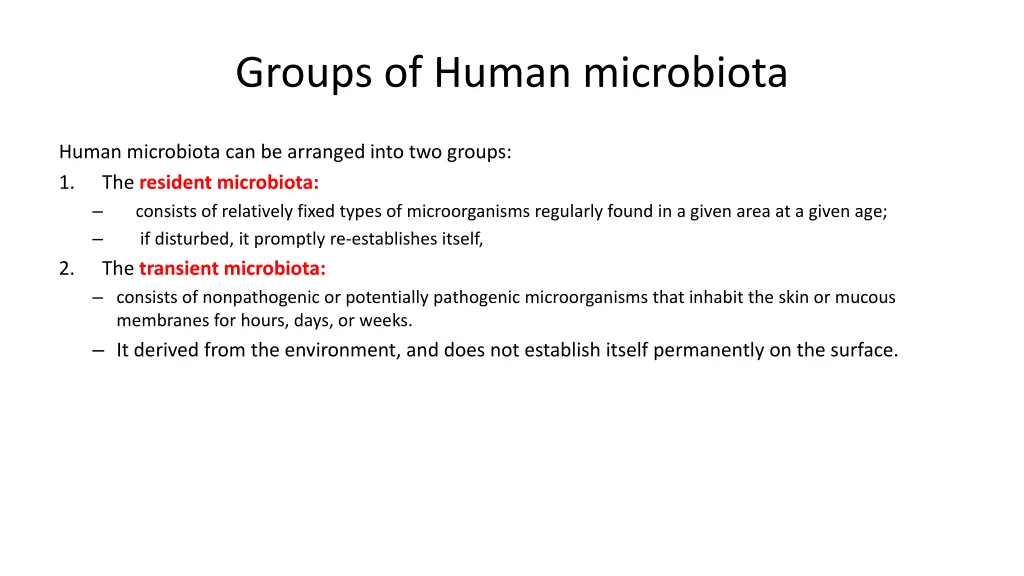 Groups of Human microbiota

Human microbiota can be arranged into two groups:

1. The resident microbiota:
– consists of relatively fixed types of microorganisms regularly found in a given area at a given age;
– if disturbed, it promptly re-establishes itself,

2. The transient microbiota:
– consists of nonpathogenic or potentially pathogenic microorganisms that inhabit the skin or mucous membranes for hours, days, or weeks.
– It derived from the environment, and does not establish itself permanently on the surface.